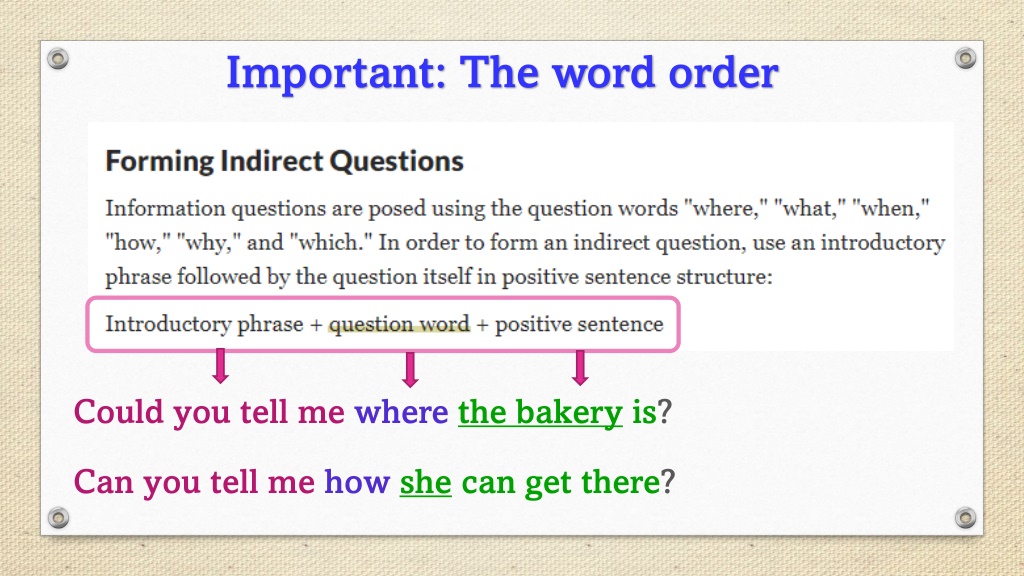 Important: The word order

Forming Indirect Questions

Information questions are posed using the question words "where," "what," "when," "how," "why," and "which." In order to form an indirect question, use an introductory phrase followed by the question itself in positive sentence structure:

Introductory phrase + question word + positive sentence

Could you tell me where the bakery is?

Can you tell me how she can get there?